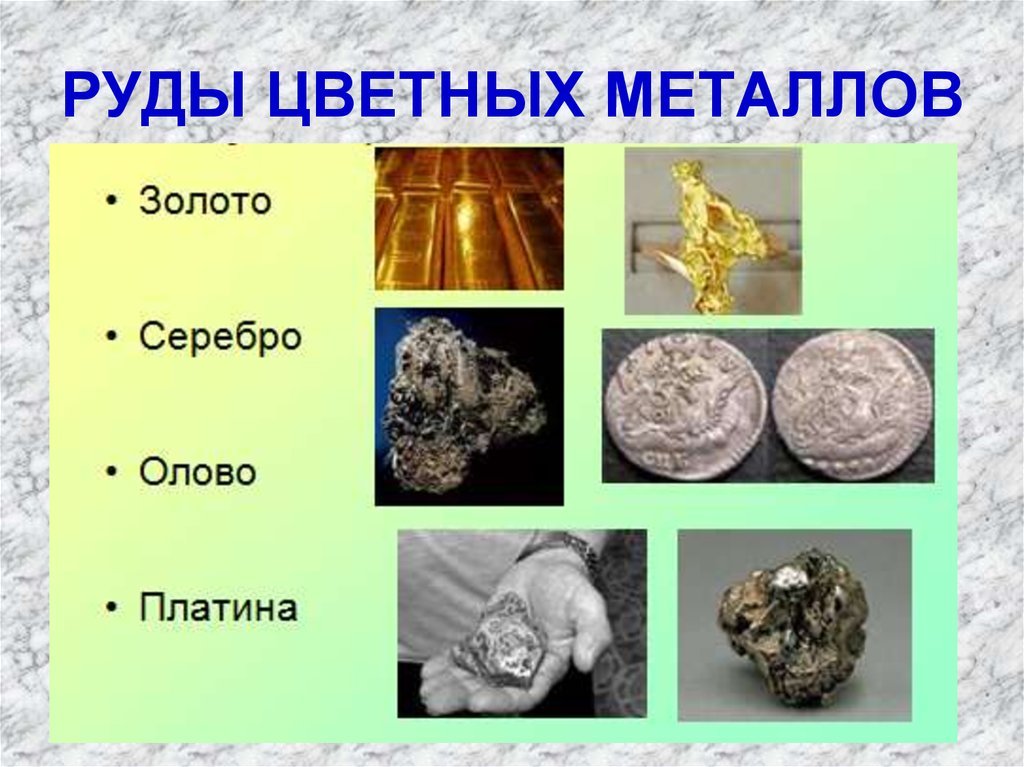 РУДЫ ЦВЕТНЫХ МЕТАЛЛОВ

• Золото

• Серебро

• Олово

• Платина